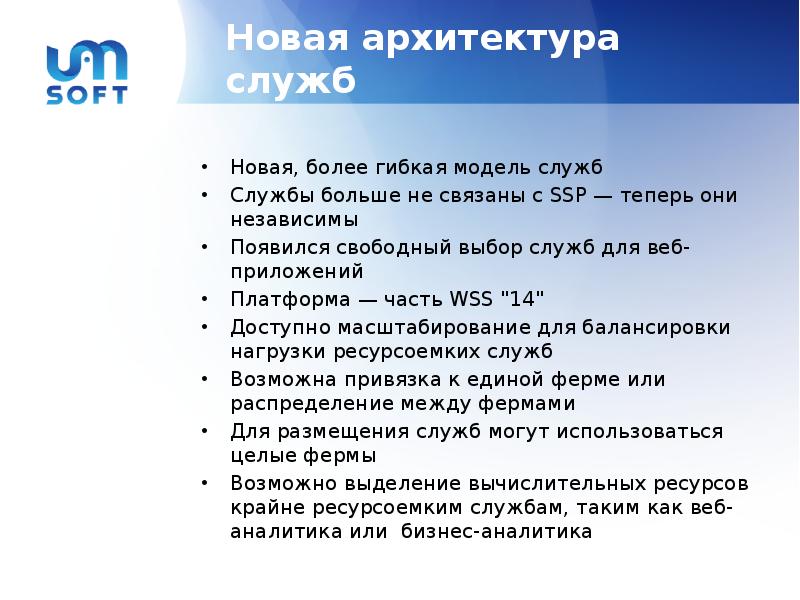 um
SOFT

Новая архитектура служб

• Новая, более гибкая модель служб
• Службы больше не связаны с SSP — теперь они независимы
• Появился свободный выбор служб для веб-приложений
• Платформа — часть WSS "14"
• Доступно масштабирование для балансировки нагрузки ресурсоемких служб
• Возможна привязка к единой ферме или распределение между фермами
• Для размещения служб могут использоваться целые фермы
• Возможно выделение вычислительных ресурсов крайне ресурсоемким службам, таким как веб-аналитика или бизнес-аналитика